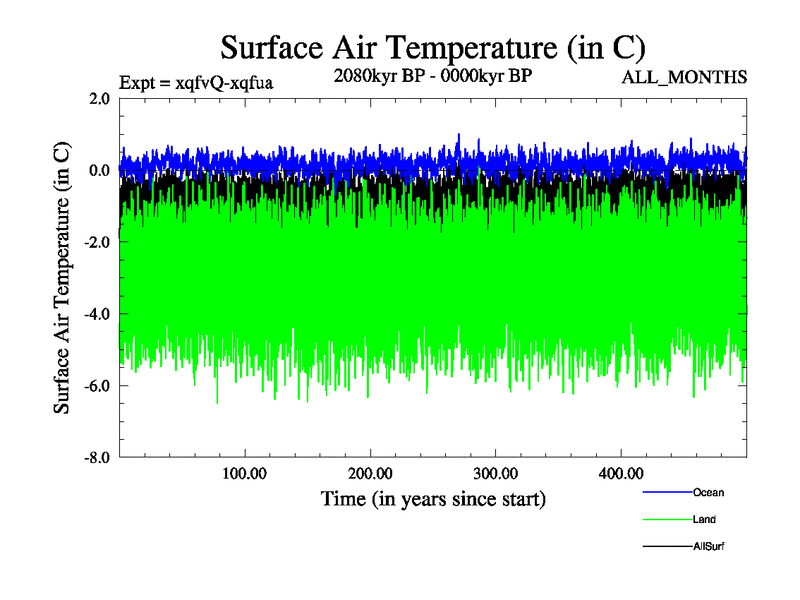 Surface Air Temperature (in C)

Expt = xqfvQ-xqfua

2080kyr BP - 0000kyr BP

ALL_MONTHS

Surface Air Temperature (in C)

2.0

0.0

-2.0

-4.0

-6.0

-8.0

100.00

200.00

300.00

400.00

Time (in years since start)

Ocean

Land

AllSurf